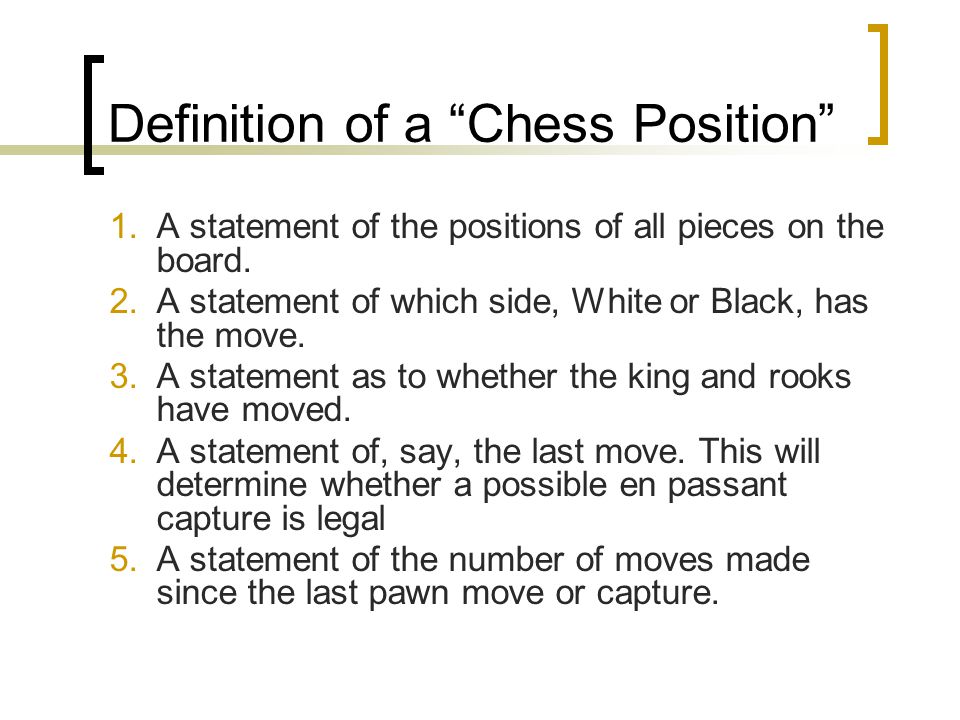 Definition of a “Chess Position”

1. A statement of the positions of all pieces on the board.
2. A statement of which side, White or Black, has the move.
3. A statement as to whether the king and rooks have moved.
4. A statement of, say, the last move. This will determine whether a possible en passant capture is legal
5. A statement of the number of moves made since the last pawn move or capture.